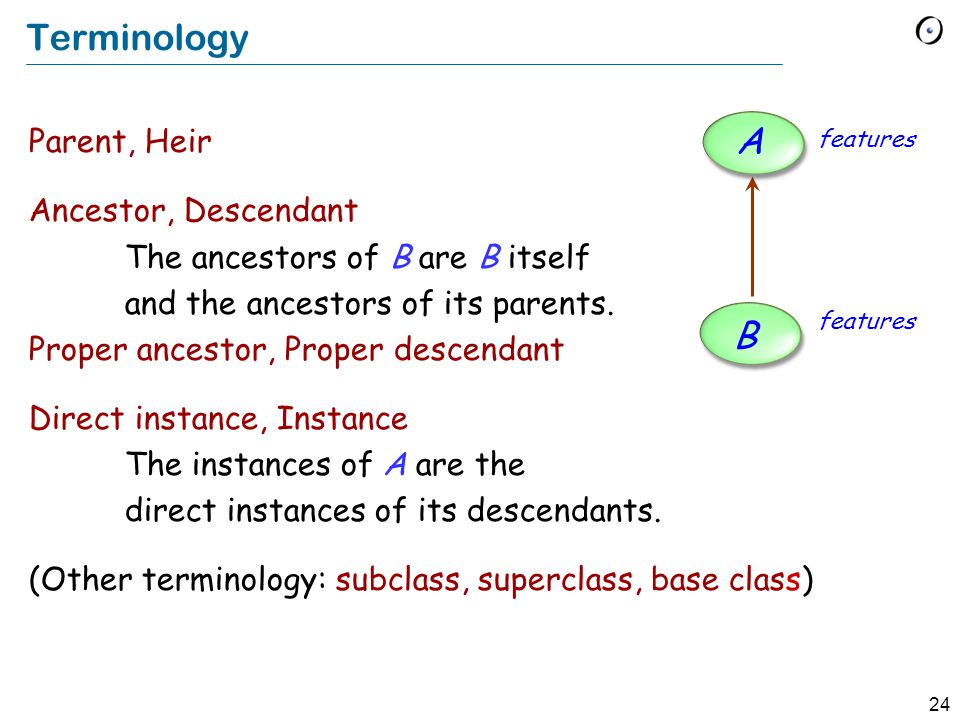 Terminology

Parent, Heir

Ancestor, Descendant
The ancestors of B are B itself and the ancestors of its parents.
Proper ancestor, Proper descendant

Direct instance, Instance
The instances of A are the direct instances of its descendants.

(Other terminology: subclass, superclass, base class)

A
features

B
features

24